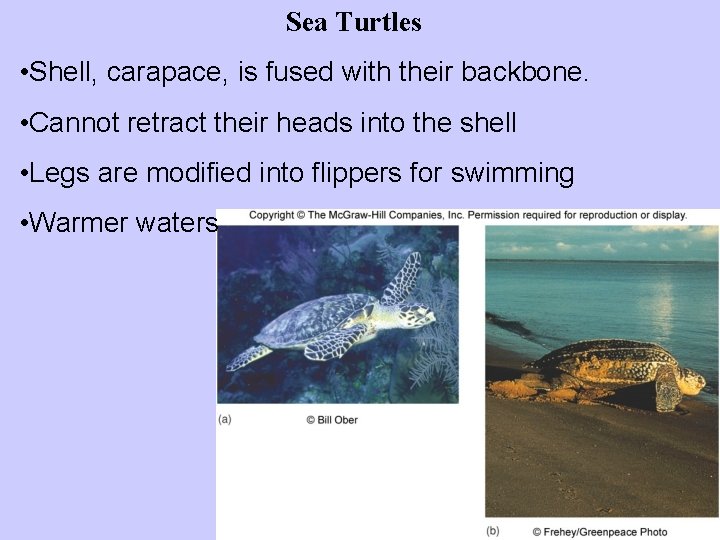 Sea Turtles

•Shell, carapace, is fused with their backbone.

•Cannot retract their heads into the shell

•Legs are modified into flippers for swimming

•Warmer waters

Copyright © The McGraw-Hill Companies, Inc. Permission required for reproduction or display.

(a) © Bill Ober

(b) © Frehey/Greenpeace Photo